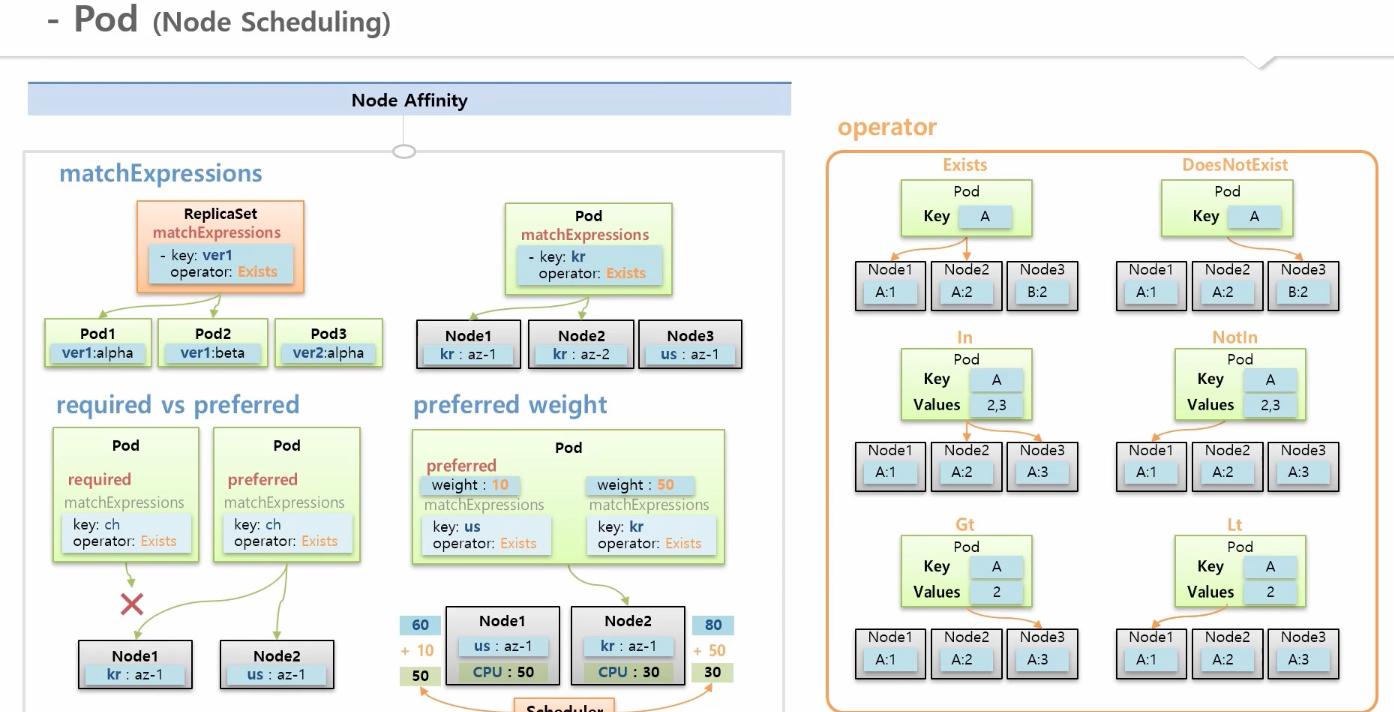 - Pod (Node Scheduling)

Node Affinity

matchExpressions

ReplicaSet
matchExpressions
- key: ver1
operator: Exists

Pod1
ver1:alpha

Pod2
ver1:beta

Pod3
ver2:alpha

Pod
matchExpressions
- key: kr
operator: Exists

Node1
kr : az-1

Node2
kr : az-2

Node3
us : az-1

required vs preferred

Pod
required
matchExpressions
key: ch
operator: Exists

Pod
preferred
matchExpressions
key: ch
operator: Exists

Node1
kr : az-1

Node2
us : az-1

preferred weight

Pod
preferred
weight : 10
matchExpressions
key: us
operator: Exists

weight : 50
matchExpressions
key: kr
operator: Exists

60
+ 10
50

Node1
us : az-1
CPU : 50

Node2
kr : az-1
CPU : 30

80
+ 50
30

Scheduler

operator

Exists
Pod
Key A
Node1 A:1
Node2 A:2
Node3 B:2

DoesNotExist
Pod
Key A
Node1 A:1
Node2 A:2
Node3 B:2

In
Pod
Key A
Values 2,3
Node1 A:1
Node2 A:2
Node3 A:3

NotIn
Pod
Key A
Values 2,3
Node1 A:1
Node2 A:2
Node3 A:3

Gt
Pod
Key A
Values 2
Node1 A:1
Node2 A:2
Node3 A:3

Lt
Pod
Key A
Values 2
Node1 A:1
Node2 A:2
Node3 A:3